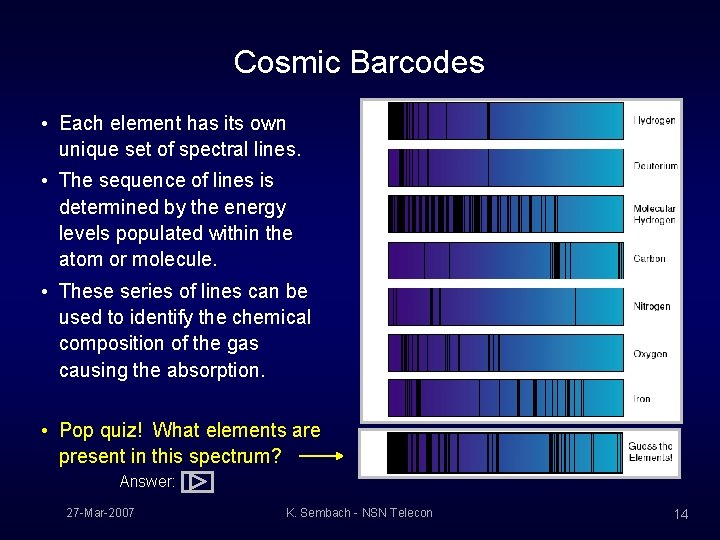 Cosmic Barcodes

• Each element has its own unique set of spectral lines.

• The sequence of lines is determined by the energy levels populated within the atom or molecule.

• These series of lines can be used to identify the chemical composition of the gas causing the absorption.

• Pop quiz! What elements are present in this spectrum?

Answer:

Hydrogen

Deuterium

Molecular Hydrogen

Carbon

Nitrogen

Oxygen

Iron

Guess the Elements!

27-Mar-2007

K. Sembach - NSN Telecon

14